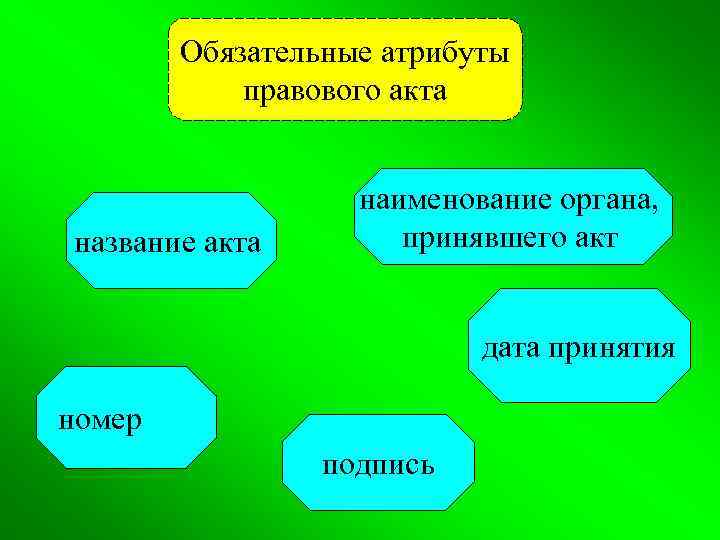 Обязательные атрибуты правового акта

название акта

наименование органа, принявшего акт

дата принятия

номер

подпись